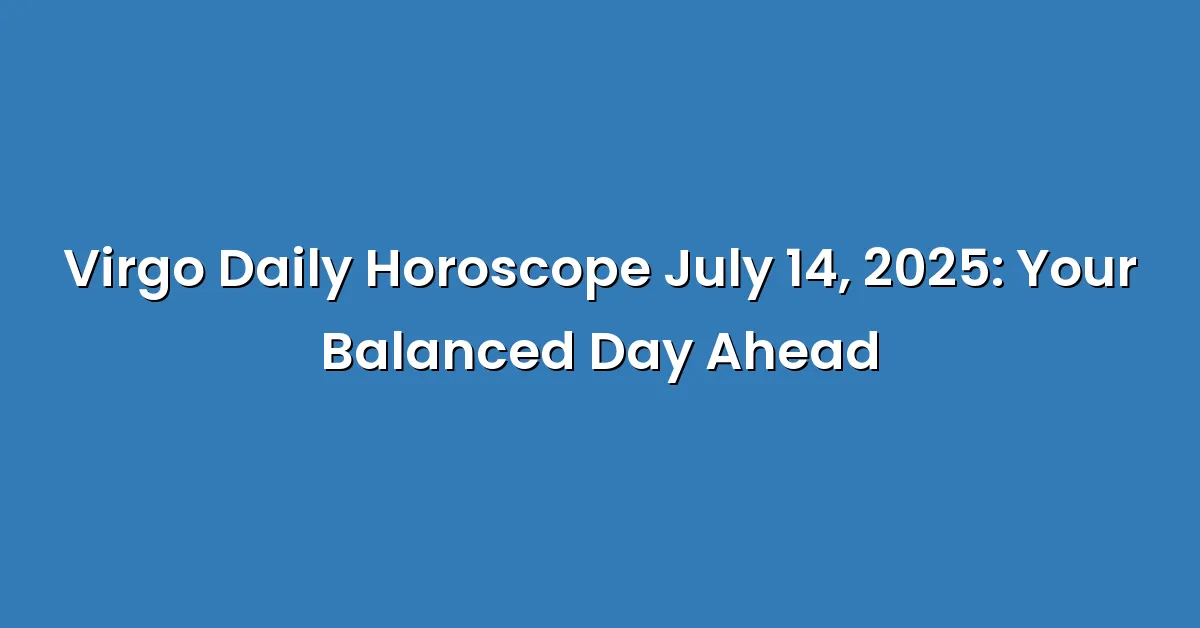 Virgo Daily Horoscope July 14, 2025: Your Balanced Day Ahead